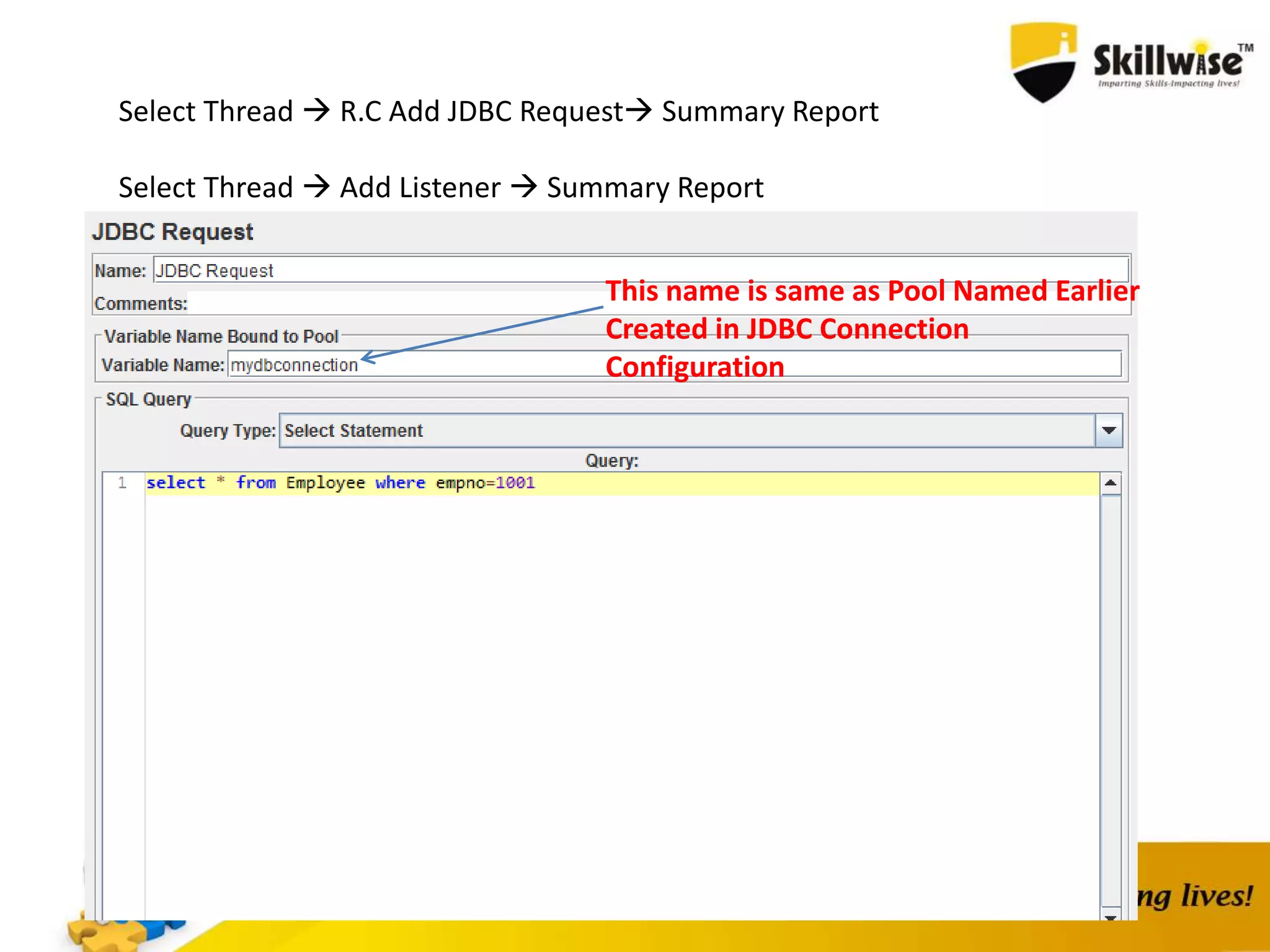 Skillwise™
Imparting Skills-Impacting lives!

Select Thread → R.C Add JDBC Request→ Summary Report

Select Thread → Add Listener → Summary Report

JDBC Request

Name: JDBC Request

Comments:

This name is same as Pool Named Earlier Created in JDBC Connection Configuration

Variable Name Bound to Pool

Variable Name: mydbconnection

SQL Query

Query Type: Select Statement

Query:

1 select * from Employee where empno=1001

ng lives!